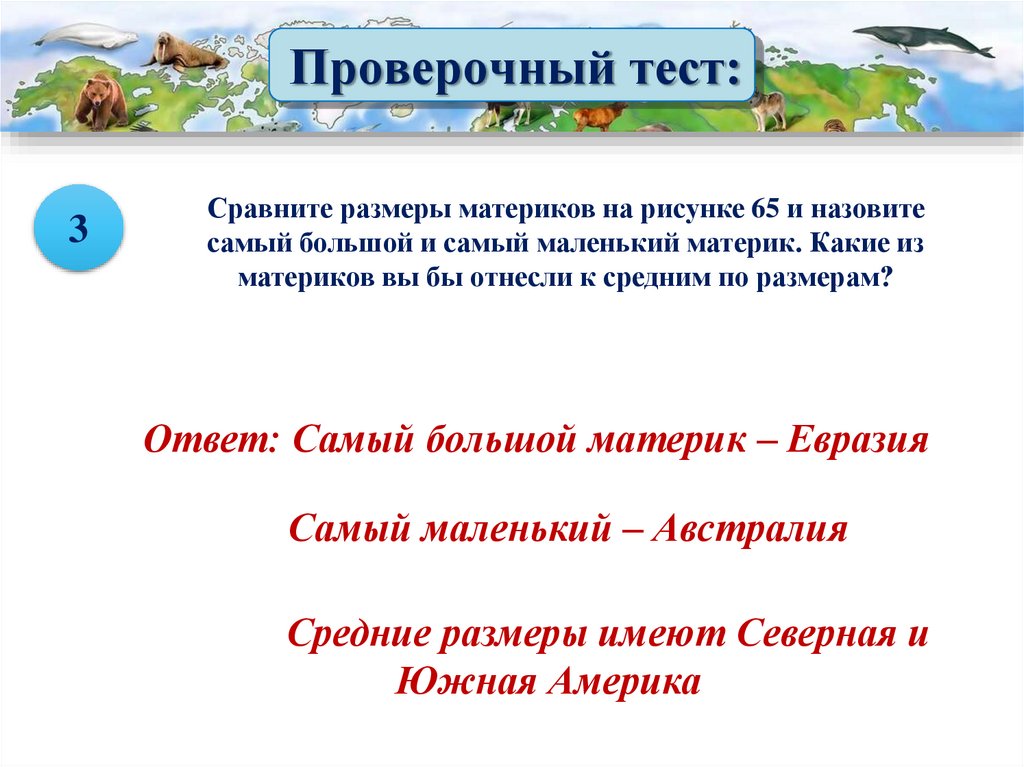 Проверочный тест:

3

Сравните размеры материков на рисунке 65 и назовите самый большой и самый маленький материк. Какие из материков вы бы отнесли к средним по размерам?

Ответ: Самый большой материк – Евразия

Самый маленький – Австралия

Средние размеры имеют Северная и Южная Америка